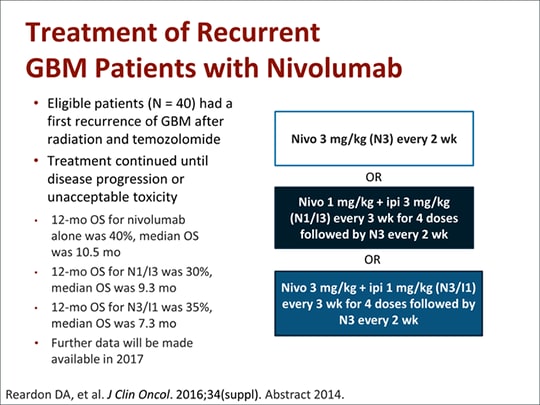 Treatment of Recurrent GBM Patients with Nivolumab

• Eligible patients (N = 40) had a first recurrence of GBM after radiation and temozolomide

• Treatment continued until disease progression or unacceptable toxicity

• 12-mo OS for nivolumab alone was 40%, median OS was 10.5 mo

• 12-mo OS for N1/I3 was 30%, median OS was 9.3 mo

• 12-mo OS for N3/I1 was 35%, median OS was 7.3 mo

• Further data will be made available in 2017

Nivo 3 mg/kg (N3) every 2 wk

OR

Nivo 1 mg/kg + ipi 3 mg/kg (N1/I3) every 3 wk for 4 doses followed by N3 every 2 wk

OR

Nivo 3 mg/kg + ipi 1 mg/kg (N3/I1) every 3 wk for 4 doses followed by N3 every 2 wk

Reardon DA, et al. J Clin Oncol. 2016;34(suppl). Abstract 2014.